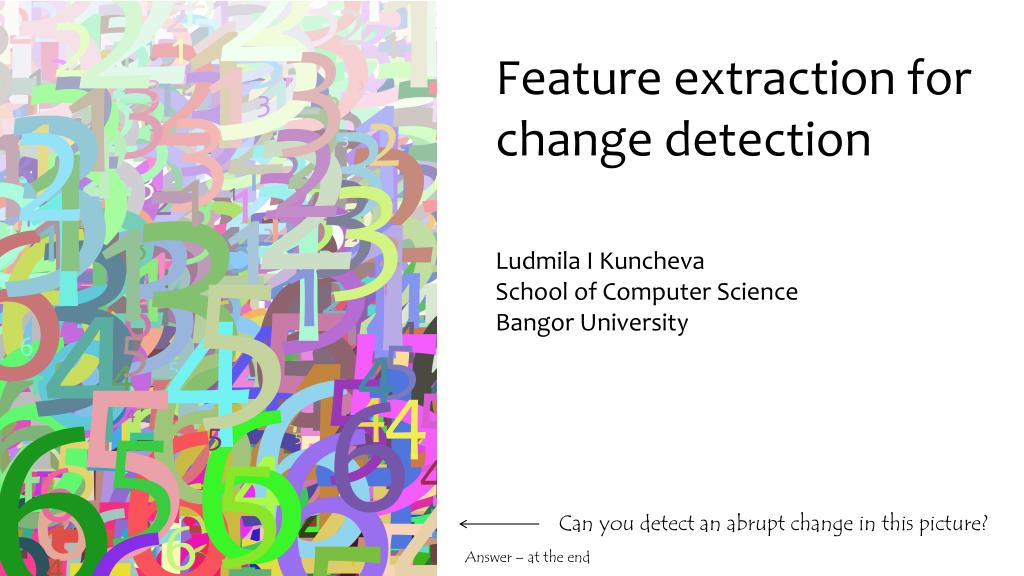 Feature extraction for change detection

Ludmila I Kuncheva
School of Computer Science
Bangor University

Can you detect an abrupt change in this picture?

Answer – at the end